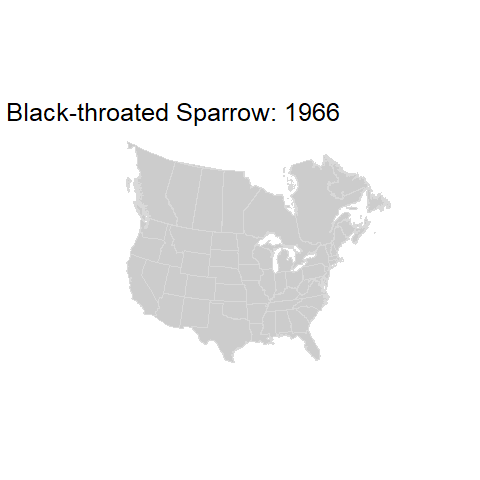 Black-throated Sparrow: 1966